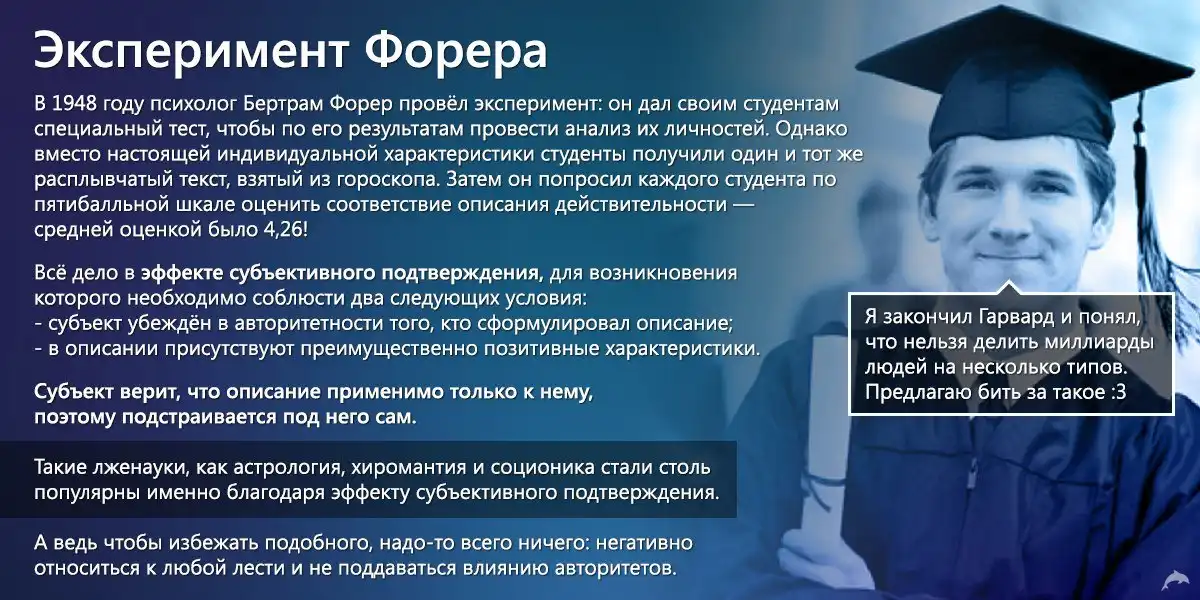 Эксперимент Форера

В 1948 году психолог Бертрам Форер провёл эксперимент: он дал своим студентам специальный тест, чтобы по его результатам провести анализ их личностей. Однако вместо настоящей индивидуальной характеристики студенты получили один и тот же расплывчатый текст, взятый из гороскопа. Затем он попросил каждого студента по пятибалльной шкале оценить соответствие описания действительности — средней оценкой было 4,26!

Всё дело в эффекте субъективного подтверждения, для возникновения которого необходимо соблюсти два следующих условия:
- субъект убеждён в авторитетности того, кто сформулировал описание;
- в описании присутствуют преимущественно позитивные характеристики.

Субъект верит, что описание применимо только к нему, поэтому подстраивается под него сам.

Такие лженауки, как астрология, хиромантия и соционика стали столь популярны именно благодаря эффекту субъективного подтверждения.

А ведь чтобы избежать подобного, надо-то всего ничего: негативно относиться к любой лести и не поддаваться влиянию авторитетов.

Я закончил Гарвард и понял, что нельзя делить миллиарды людей на несколько типов. Предлагаю бить за такое :3